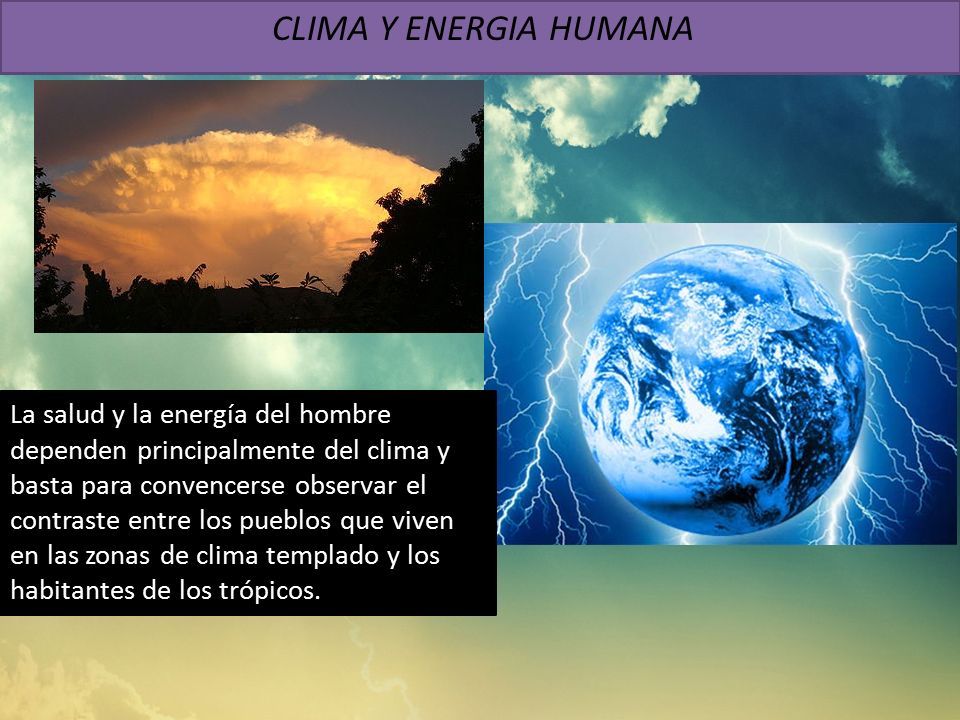 CLIMA Y ENERGIA HUMANA

La salud y la energía del hombre dependen principalmente del clima y basta para convencerse observar el contraste entre los pueblos que viven en las zonas de clima templado y los habitantes de los trópicos.